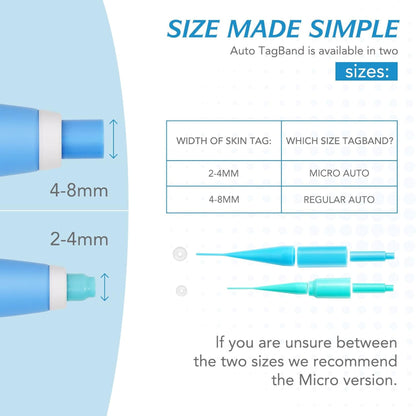 SIZE MADE SIMPLE

Auto TagBand is available in two

sizes:

4-8mm

2-4mm

| WIDTH OF SKIN TAG: | WHICH SIZE TAGBAND? |
|---|---|
| 2-4MM | MICRO AUTO |
| 4-8MM | REGULAR AUTO |

If you are unsure between the two sizes we recommend the Micro version.